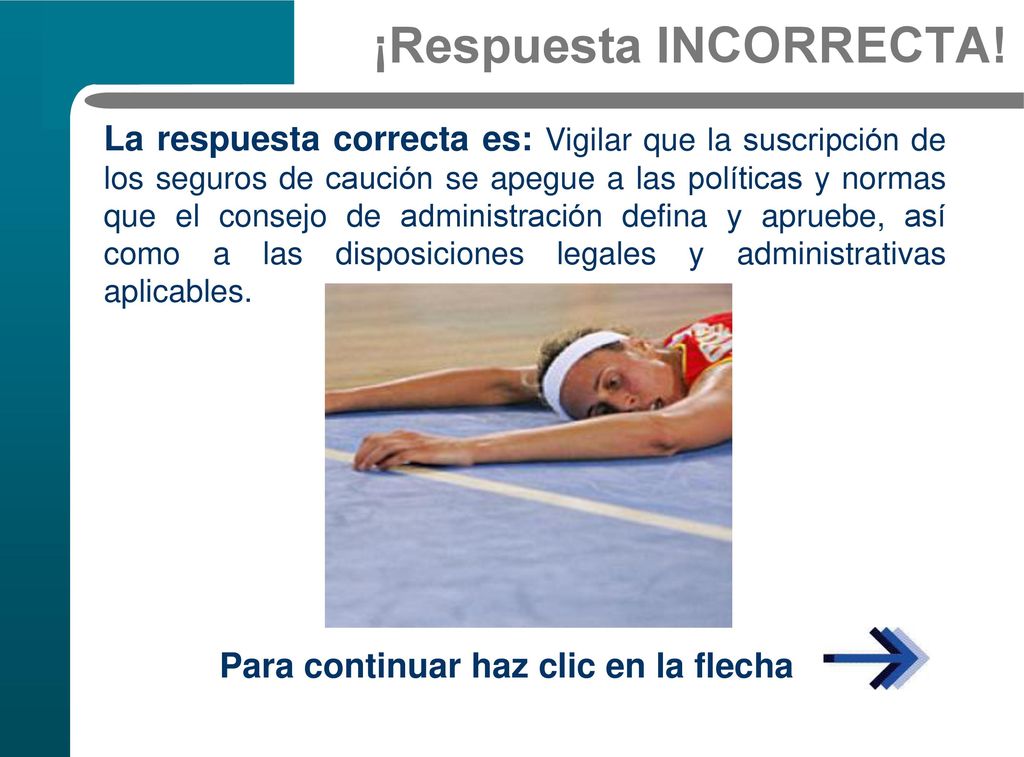 ¡Respuesta INCORRECTA!

La respuesta correcta es: Vigilar que la suscripción de los seguros de caución se apegue a las políticas y normas que el consejo de administración defina y apruebe, así como a las disposiciones legales y administrativas aplicables.

Para continuar haz clic en la flecha